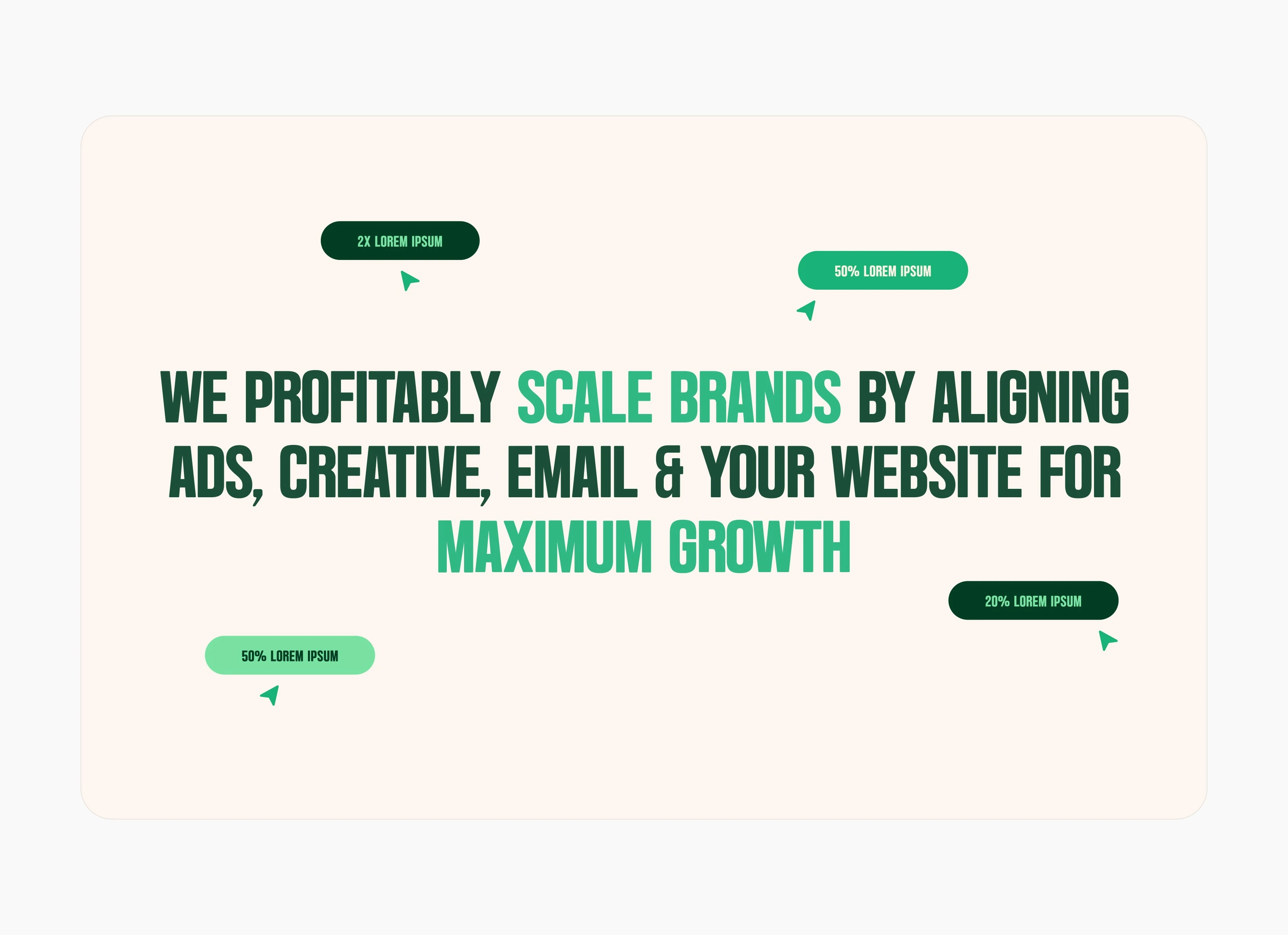 2X LOREM IPSUM

50% LOREM IPSUM

WE PROFITABLY SCALE BRANDS BY ALIGNING ADS, CREATIVE, EMAIL & YOUR WEBSITE FOR MAXIMUM GROWTH

20% LOREM IPSUM

50% LOREM IPSUM